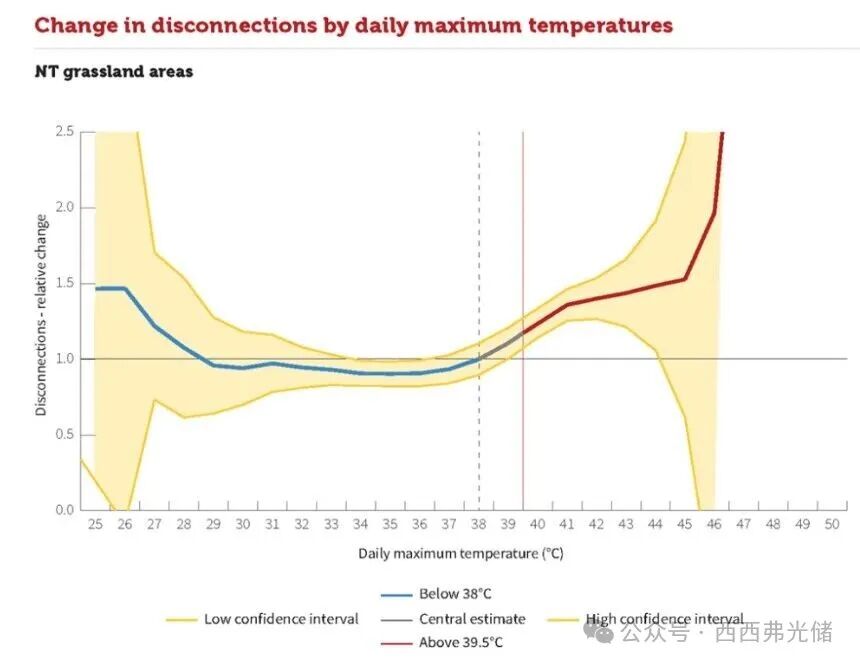 Change in disconnections by daily maximum temperatures

NT grassland areas

Disconnections - relative change

2.5
2.0
1.5
1.0
0.5
0.0

25 26 27 28 29 30 31 32 33 34 35 36 37 38 39 40 41 42 43 44 45 46 47 48 49 50

Daily maximum temperature (°C)

Below 38°C
Low confidence interval
Central estimate
High confidence interval
Above 39.5°C

公众号 · 西西弗光储